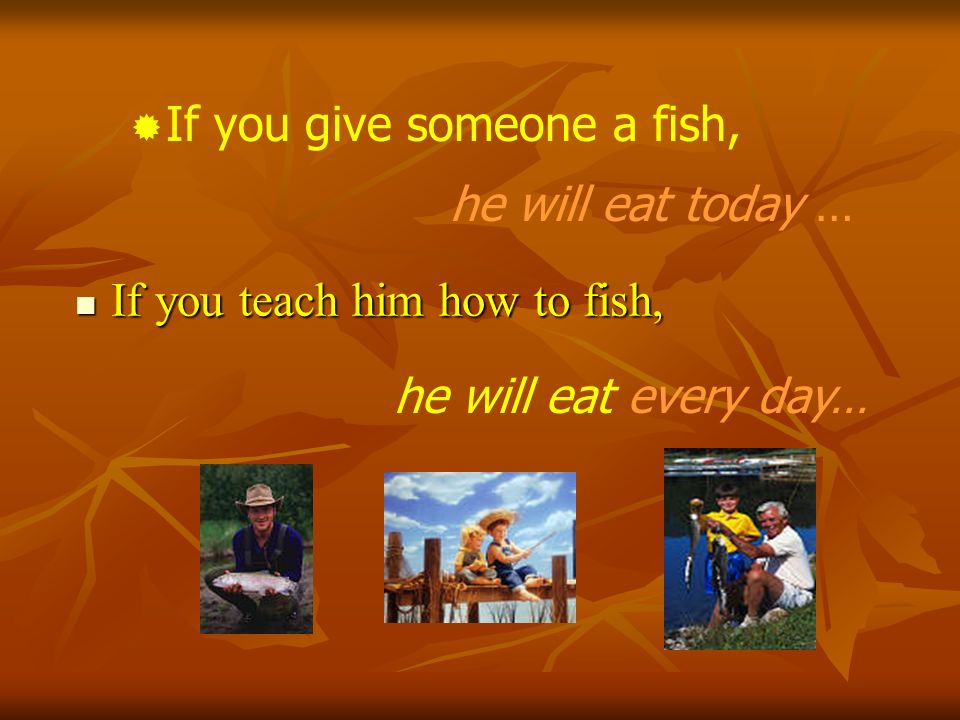 If you give someone a fish,

he will eat today …

If you teach him how to fish,

he will eat every day…